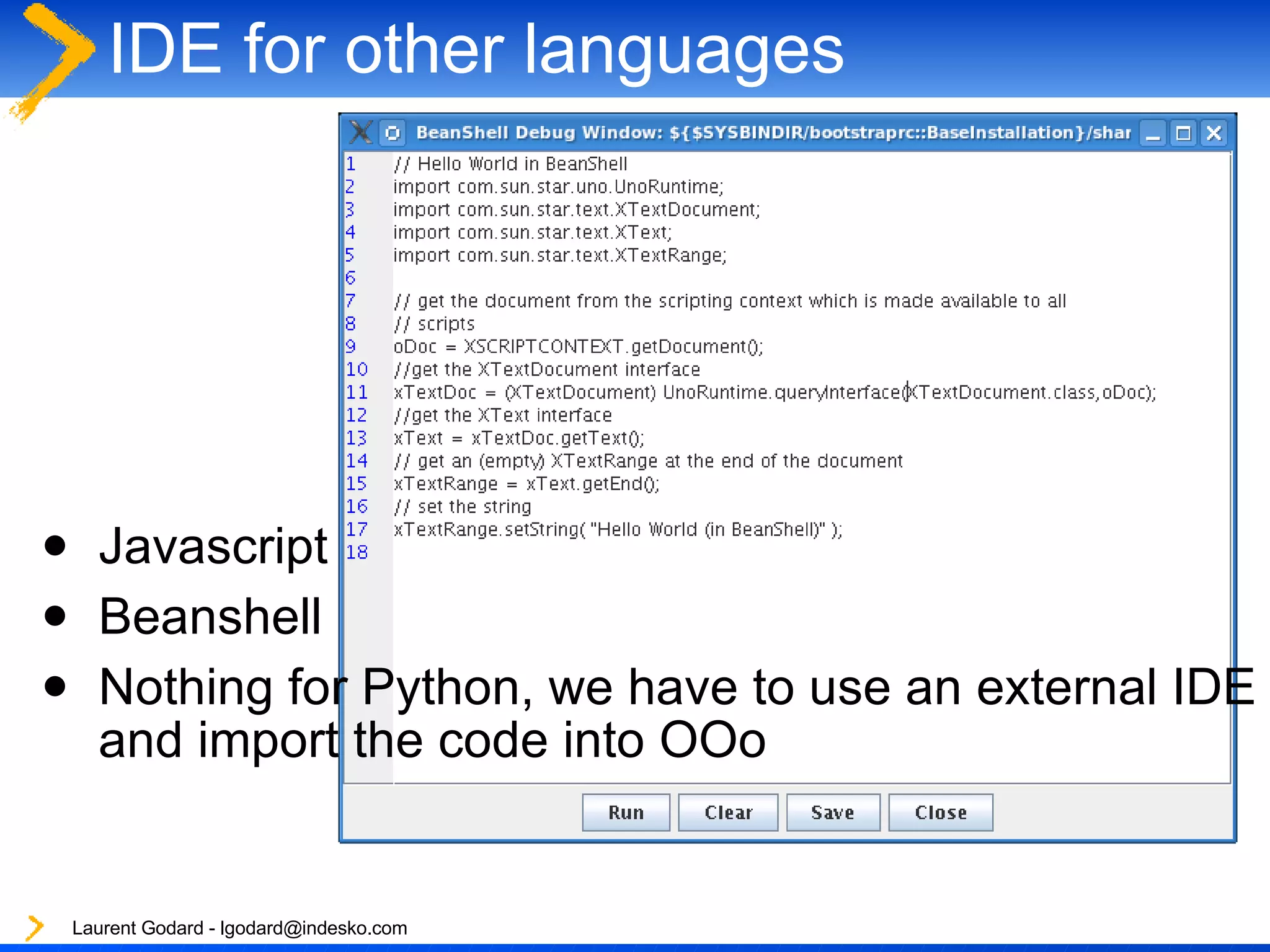 IDE for other languages

BeanShell Debug Window: ${$SYSBINDIR/bootstraprc::BaseInstallation}/shar

1 // Hello World in BeanShell
2 import com.sun.star.uno.UnoRuntime;
3 import com.sun.star.text.XTextDocument;
4 import com.sun.star.text.XText;
5 import com.sun.star.text.XTextRange;
6
7 // get the document from the scripting context which is made available to all
8 // scripts
9 oDoc = XSCRIPTCONTEXT.getDocument();
10 //get the XTextDocument interface
11 xTextDoc = (XTextDocument) UnoRuntime.queryInterface(XTextDocument.class,oDoc);
12 //get the XText interface
13 xText = xTextDoc.getText();
14 // get an (empty) XTextRange at the end of the document
15 xTextRange = xText.getEnd();
16 // set the string
17 xTextRange.setString( "Hello World (in BeanShell)" );
18

Run Clear Save Close

- Javascript
- Beanshell
- Nothing for Python, we have to use an external IDE and import the code into OOo

Laurent Godard - lgodard@indesko.com